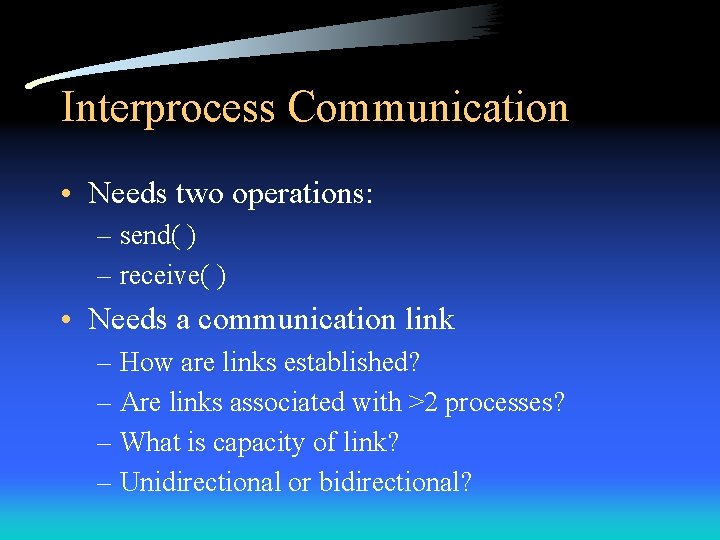 Interprocess Communication

• Needs two operations:
– send( )
– receive( )

• Needs a communication link
– How are links established?
– Are links associated with >2 processes?
– What is capacity of link?
– Unidirectional or bidirectional?